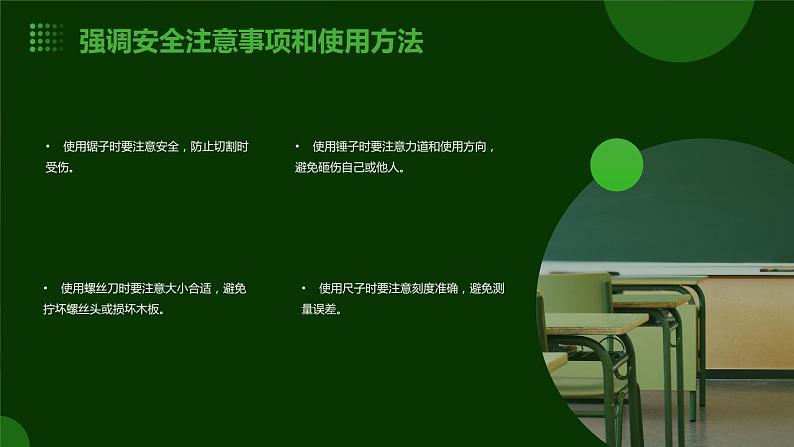 强调安全注意事项和使用方法

• 使用锯子时要注意安全，防止切割时受伤。

• 使用锤子时要注意力道和使用方向，避免砸伤自己或他人。

• 使用螺丝刀时要注意大小合适，避免拧坏螺丝头或损坏木板。

• 使用尺子时要注意刻度准确，避免测量误差。